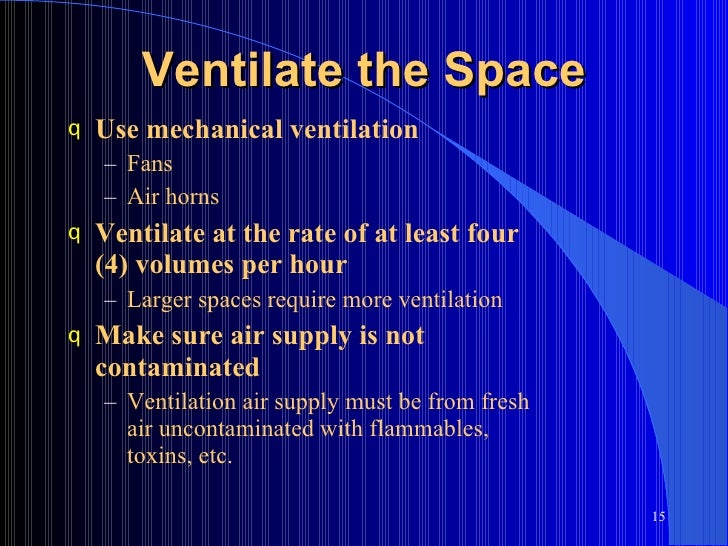 Ventilate the Space

q Use mechanical ventilation
– Fans
– Air horns

q Ventilate at the rate of at least four (4) volumes per hour
– Larger spaces require more ventilation

q Make sure air supply is not contaminated
– Ventilation air supply must be from fresh air uncontaminated with flammables, toxins, etc.

15